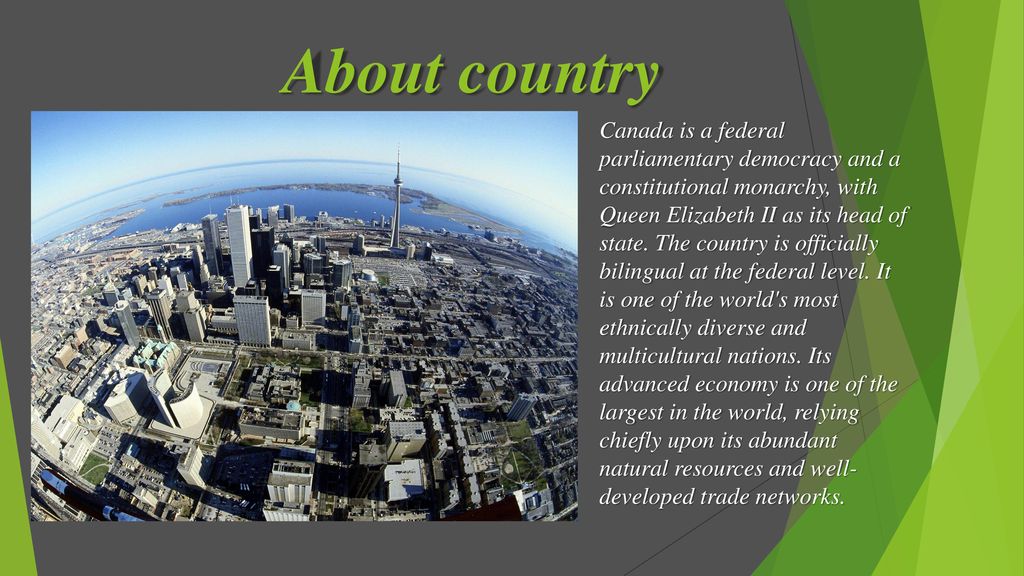 About country

Canada is a federal parliamentary democracy and a constitutional monarchy, with Queen Elizabeth II as its head of state. The country is officially bilingual at the federal level. It is one of the world's most ethnically diverse and multicultural nations. Its advanced economy is one of the largest in the world, relying chiefly upon its abundant natural resources and well-developed trade networks.